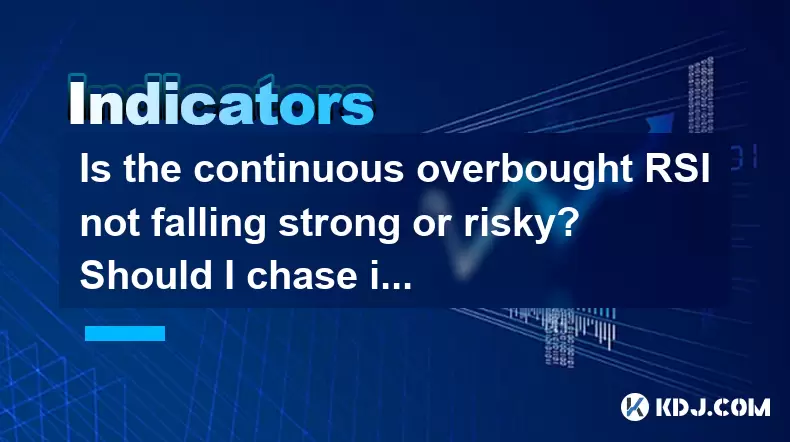 Indicators

Is the continuous overbought RSI not falling strong or risky? Should I chase i...

KDJ.COM